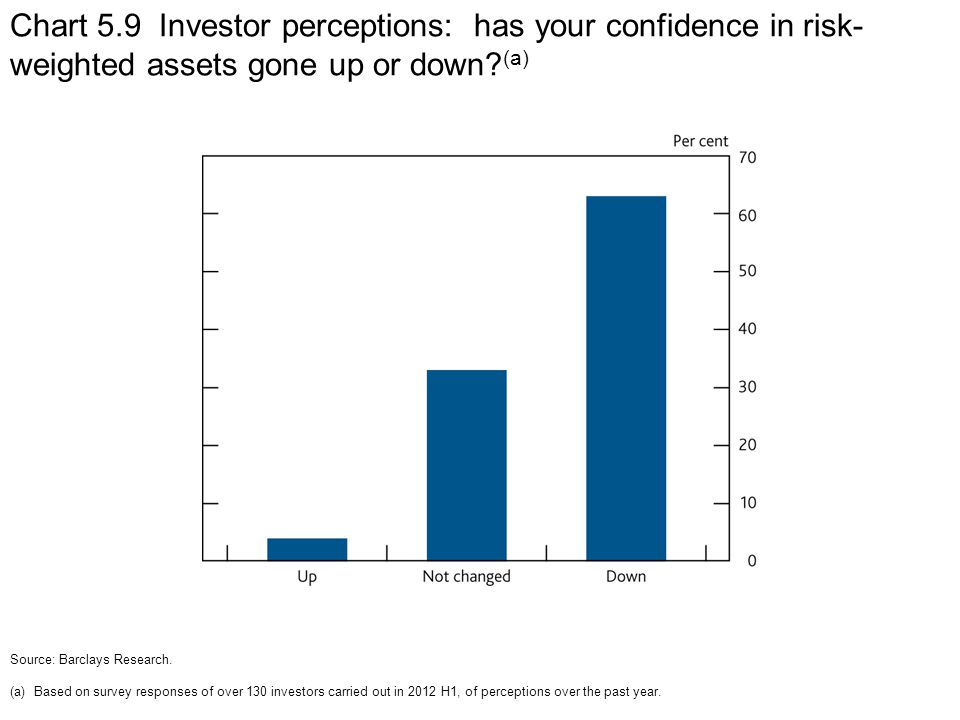 Chart 5.9 Investor perceptions: has your confidence in risk-weighted assets gone up or down?$^{(a)}$

Per cent

70

60

50

40

30

20

10

0

Up

Not changed

Down

Source: Barclays Research.

(a) Based on survey responses of over 130 investors carried out in 2012 H1, of perceptions over the past year.